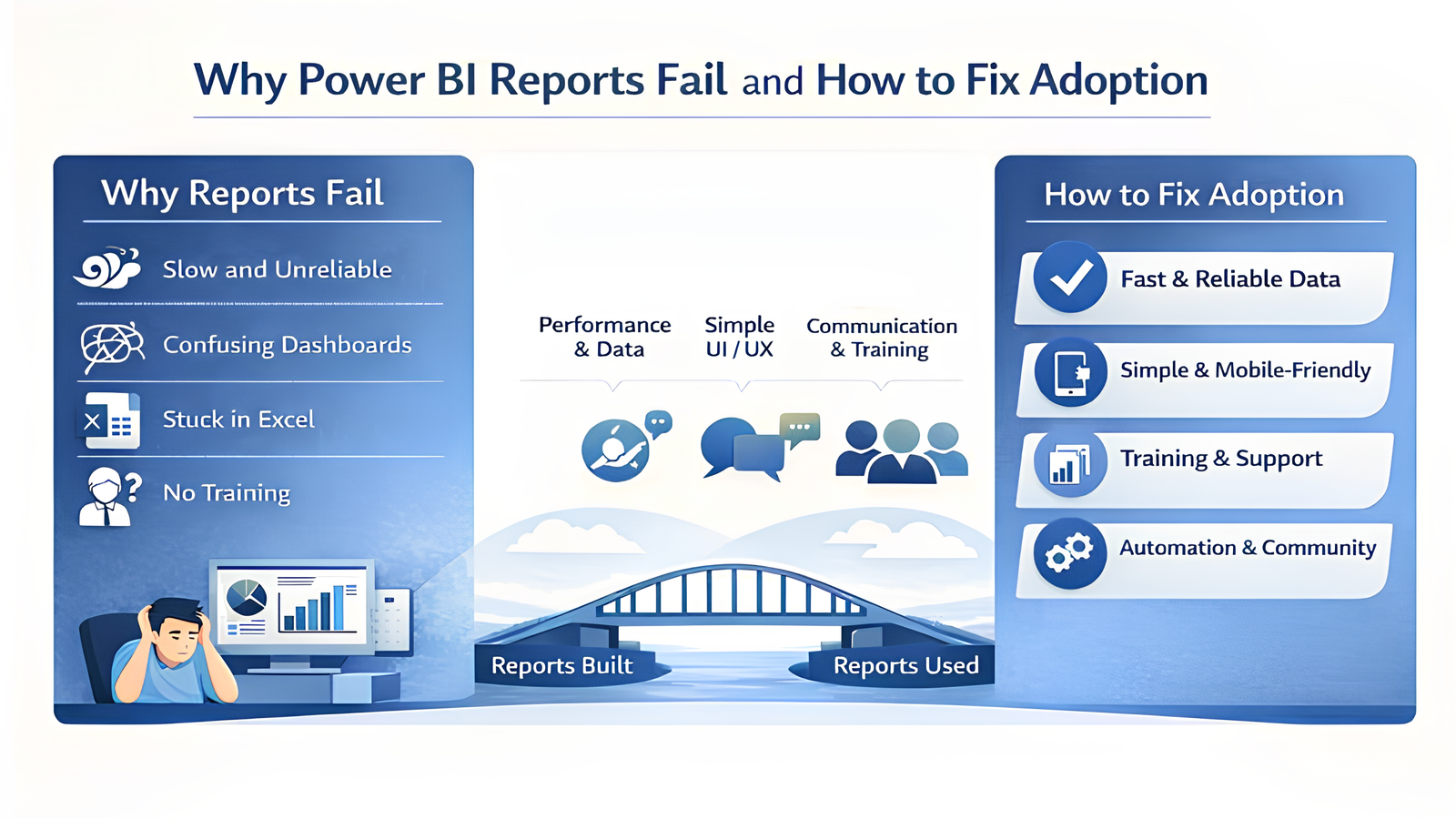 Why Power BI Reports Fail and How to Fix Adoption

Why Reports Fail

Slow and Unreliable

Confusing Dashboards

Stuck in Excel

No Training

Performance & Data

Simple UI / UX

Communication & Training

Reports Built

Reports Used

How to Fix Adoption

Fast & Reliable Data

Simple & Mobile-Friendly

Training & Support

Automation & Community